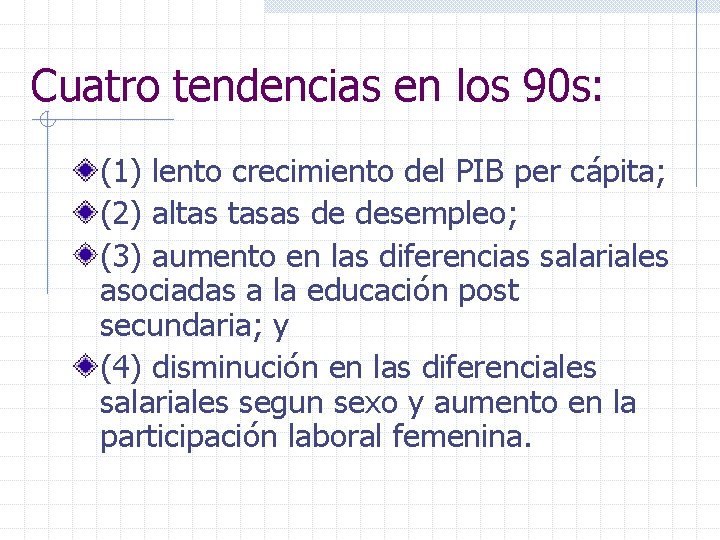 Cuatro tendencias en los 90s:

(1) lento crecimiento del PIB per cápita;

(2) altas tasas de desempleo;

(3) aumento en las diferencias salariales asociadas a la educación post secundaria; y

(4) disminución en las diferenciales salariales segun sexo y aumento en la participación laboral femenina.